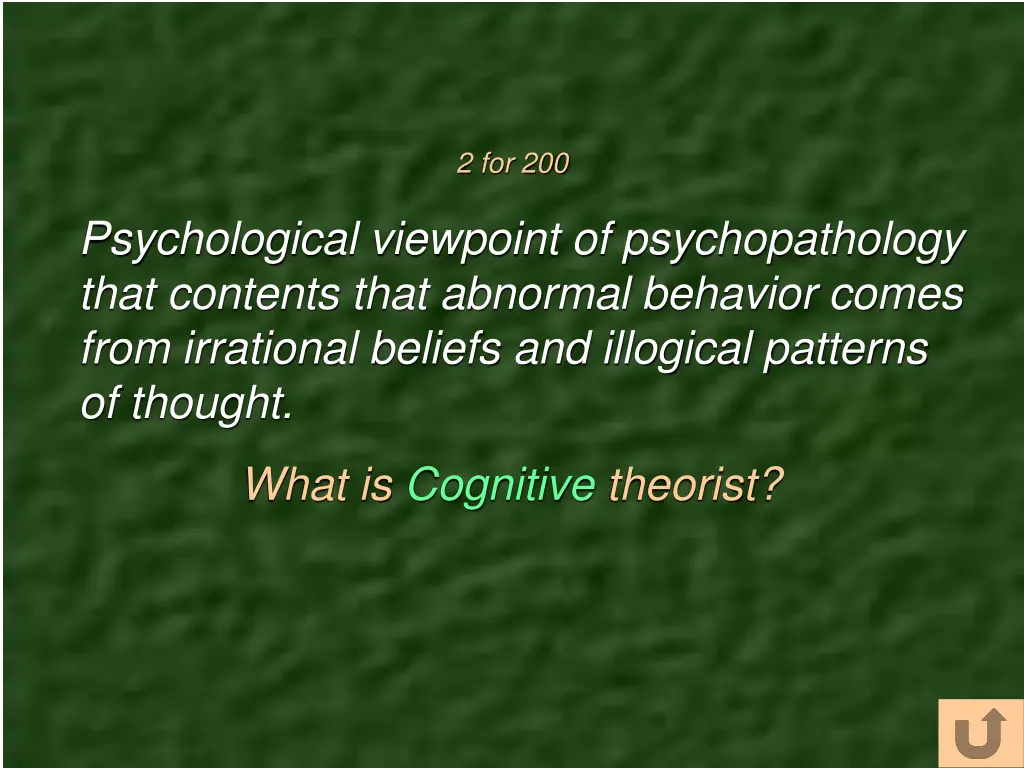 2 for 200

Psychological viewpoint of psychopathology that contents that abnormal behavior comes from irrational beliefs and illogical patterns of thought.

What is Cognitive theorist?